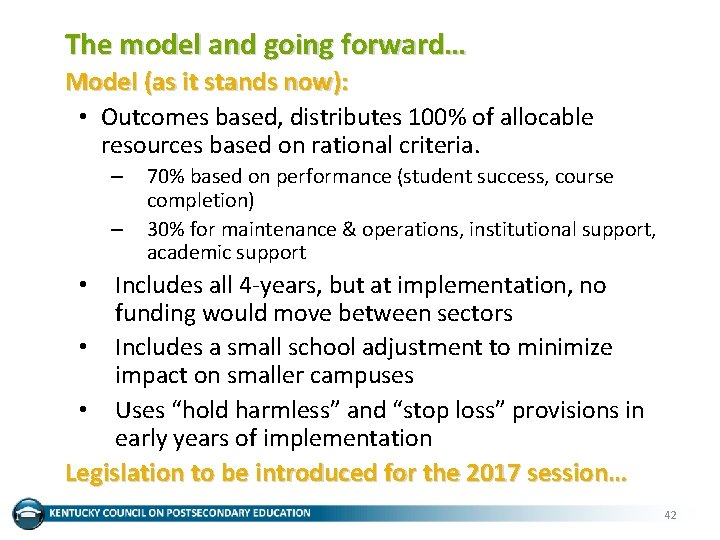 The model and going forward…
Model (as it stands now):

• Outcomes based, distributes 100% of allocable resources based on rational criteria.
– 70% based on performance (student success, course completion)
– 30% for maintenance & operations, institutional support, academic support
• Includes all 4-years, but at implementation, no funding would move between sectors
• Includes a small school adjustment to minimize impact on smaller campuses
• Uses “hold harmless” and “stop loss” provisions in early years of implementation

Legislation to be introduced for the 2017 session…

KENTUCKY COUNCIL ON POSTSECONDARY EDUCATION
42